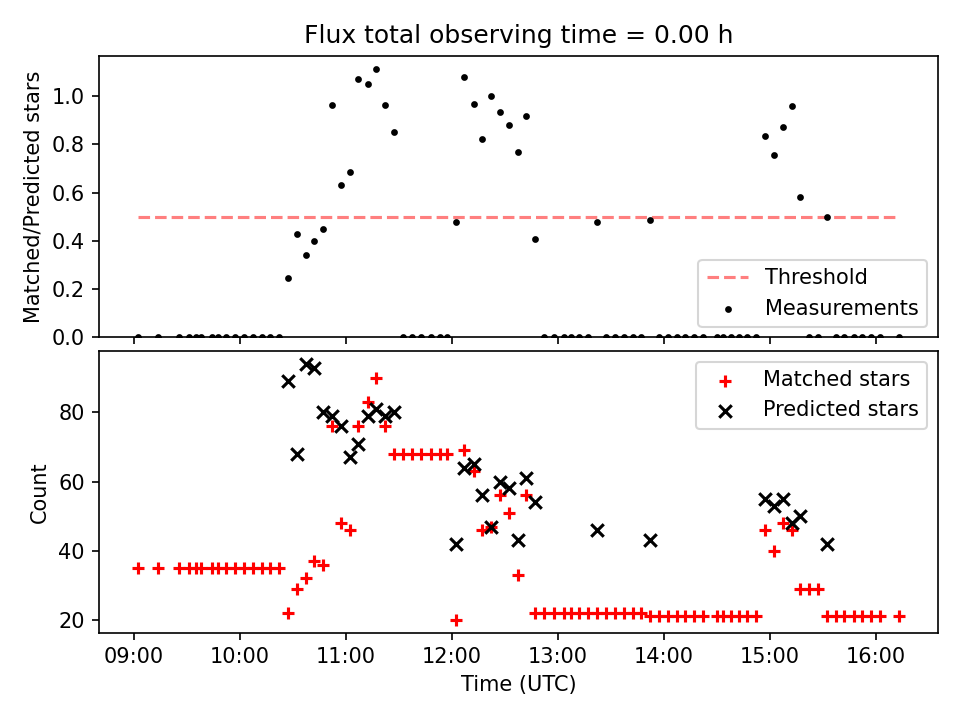 Flux total observing time = 0.00 h

Matched/Predicted stars

1.0
0.8
0.6
0.4
0.2
0.0

Threshold
Measurements

Count

80
60
40
20

Matched stars
Predicted stars

09:00
10:00
11:00
12:00
13:00
14:00
15:00
16:00

Time (UTC)